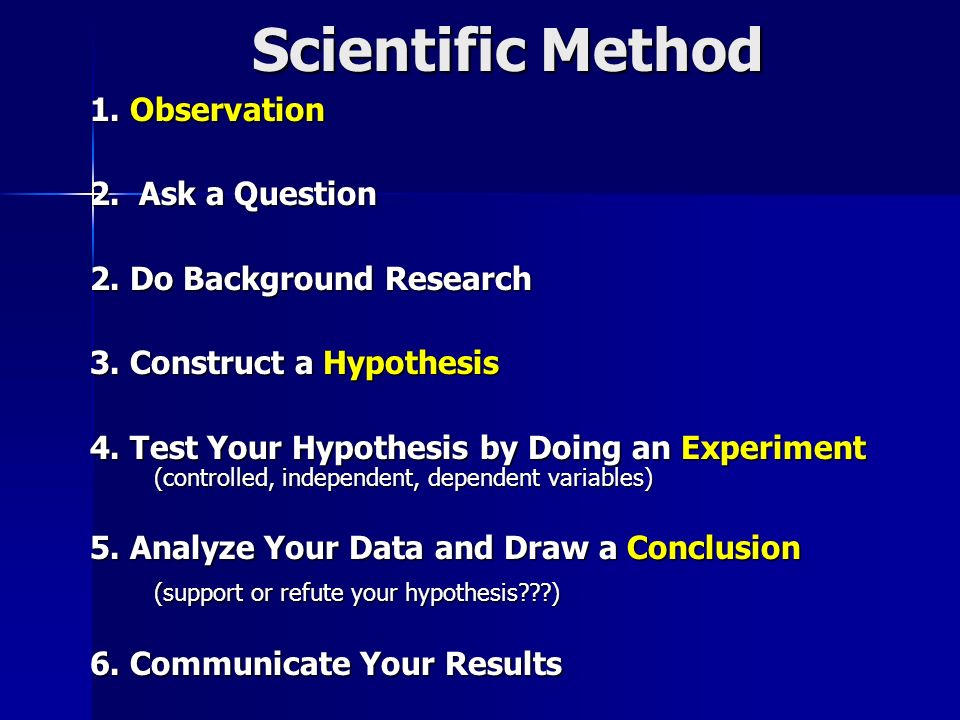 Scientific Method

1. Observation

2. Ask a Question

2. Do Background Research

3. Construct a Hypothesis

4. Test Your Hypothesis by Doing an Experiment
(controlled, independent, dependent variables)

5. Analyze Your Data and Draw a Conclusion
(support or refute your hypothesis???)

6. Communicate Your Results